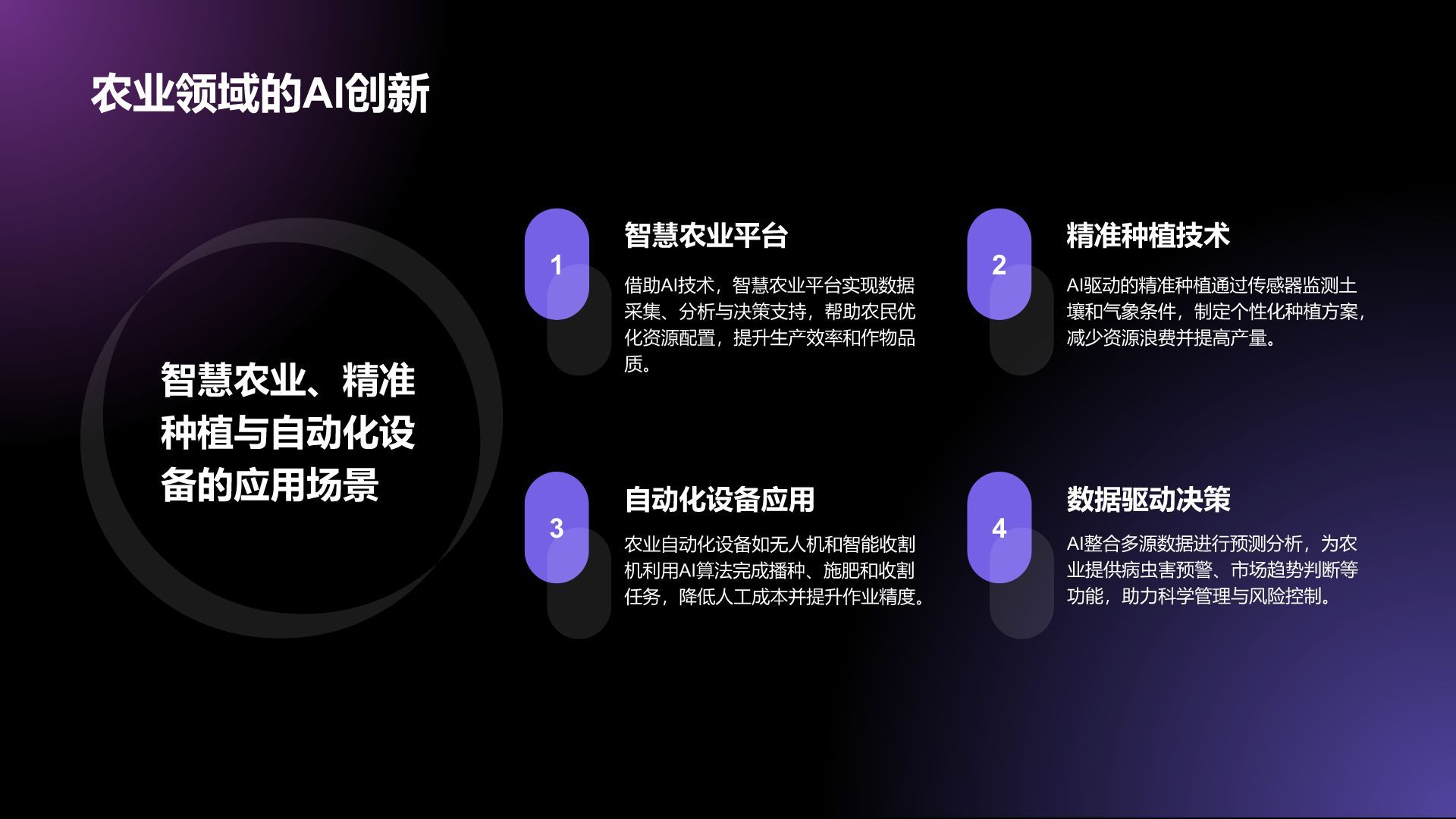 农业领域的AI创新

智慧农业、精准种植与自动化设备的应用场景

1

智慧农业平台

借助AI技术，智慧农业平台实现数据采集、分析与决策支持，帮助农民优化资源配置，提升生产效率和作物品质。

2

精准种植技术

AI驱动的精准种植通过传感器监测土壤和气象条件，制定个性化种植方案，减少资源浪费并提高产量。

3

自动化设备应用

农业自动化设备如无人机和智能收割机利用AI算法完成播种、施肥和收割任务，降低人工成本并提升作业精度。

4

数据驱动决策

AI整合多源数据进行预测分析，为农业提供病虫害预警、市场趋势判断等功能，助力科学管理与风险控制。